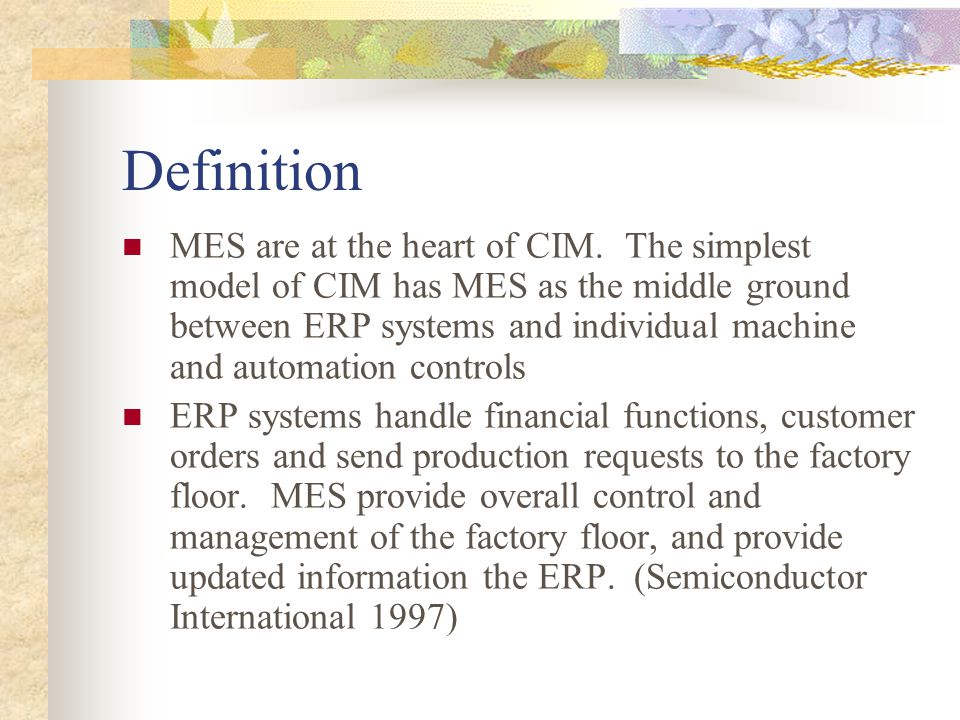 Definition

- MES are at the heart of CIM. The simplest model of CIM has MES as the middle ground between ERP systems and individual machine and automation controls
- ERP systems handle financial functions, customer orders and send production requests to the factory floor. MES provide overall control and management of the factory floor, and provide updated information the ERP. (Semiconductor International 1997)